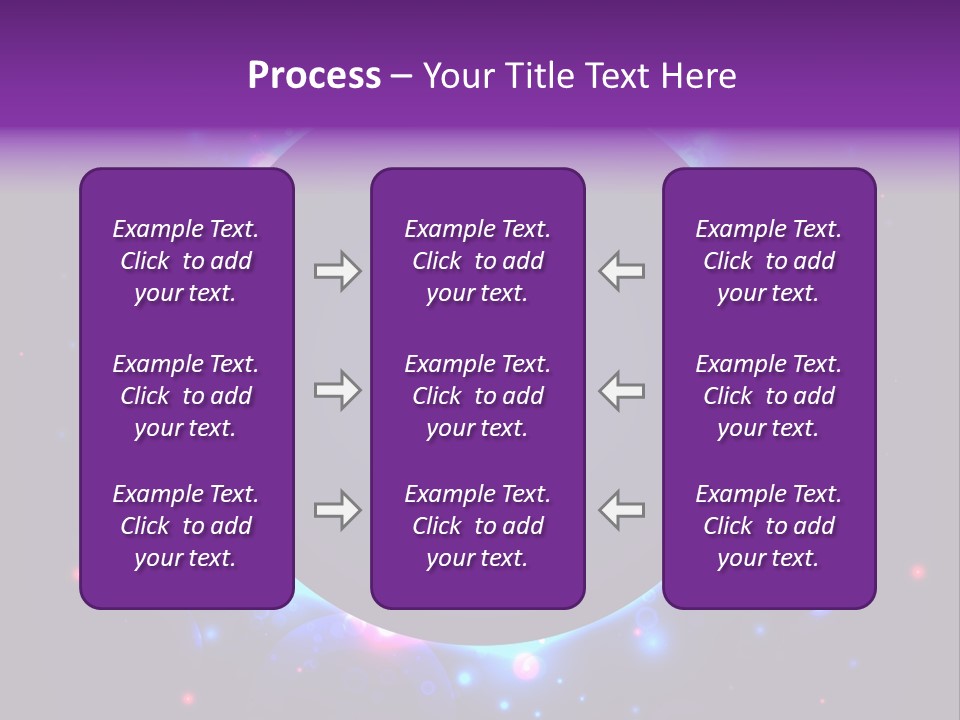 Process – Your Title Text Here

Example Text. Click to add your text.

Example Text. Click to add your text.

Example Text. Click to add your text.

Example Text. Click to add your text.

Example Text. Click to add your text.

Example Text. Click to add your text.

Example Text. Click to add your text.

Example Text. Click to add your text.

Example Text. Click to add your text.